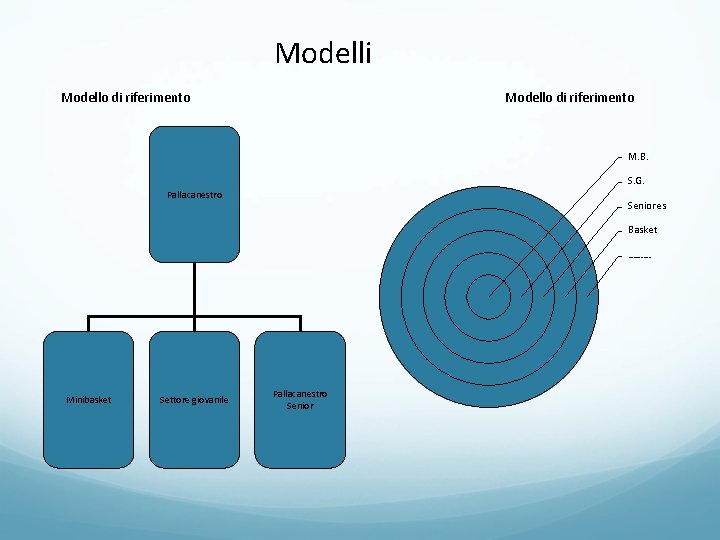 Modelli

Modello di riferimento

Pallacanestro

Minibasket

Settore giovanile

Pallacanestro Senior

Modello di riferimento

M.B.

S.G.

Seniores

Basket

------